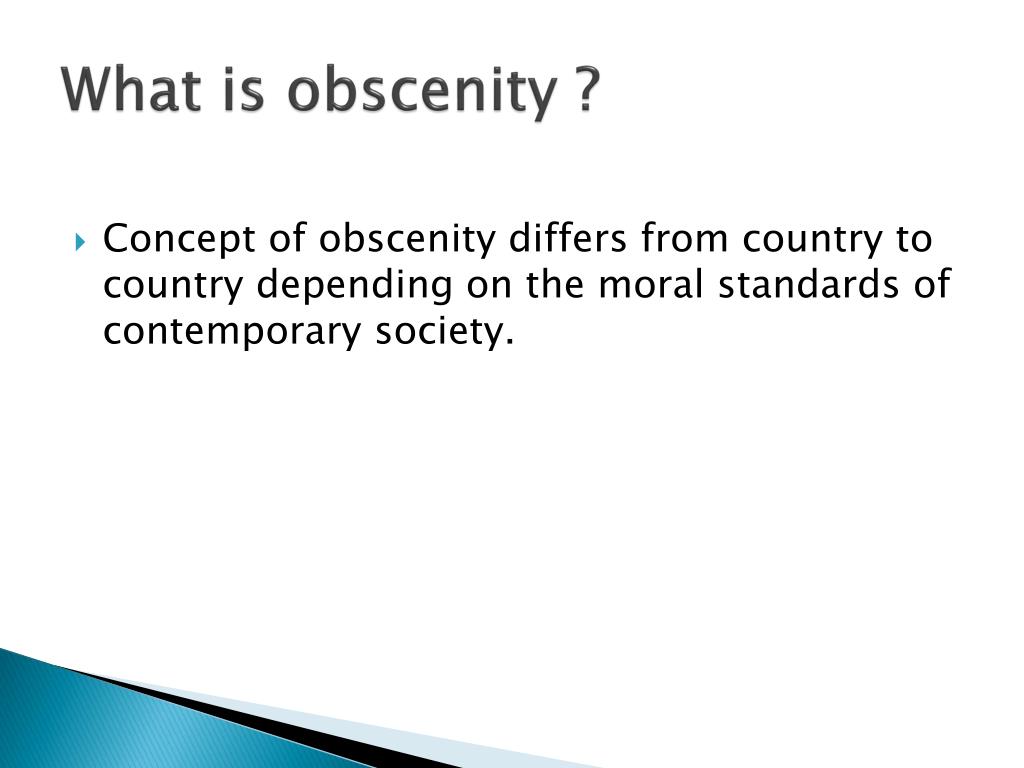 What is obscenity ?

Concept of obscenity differs from country to country depending on the moral standards of contemporary society.